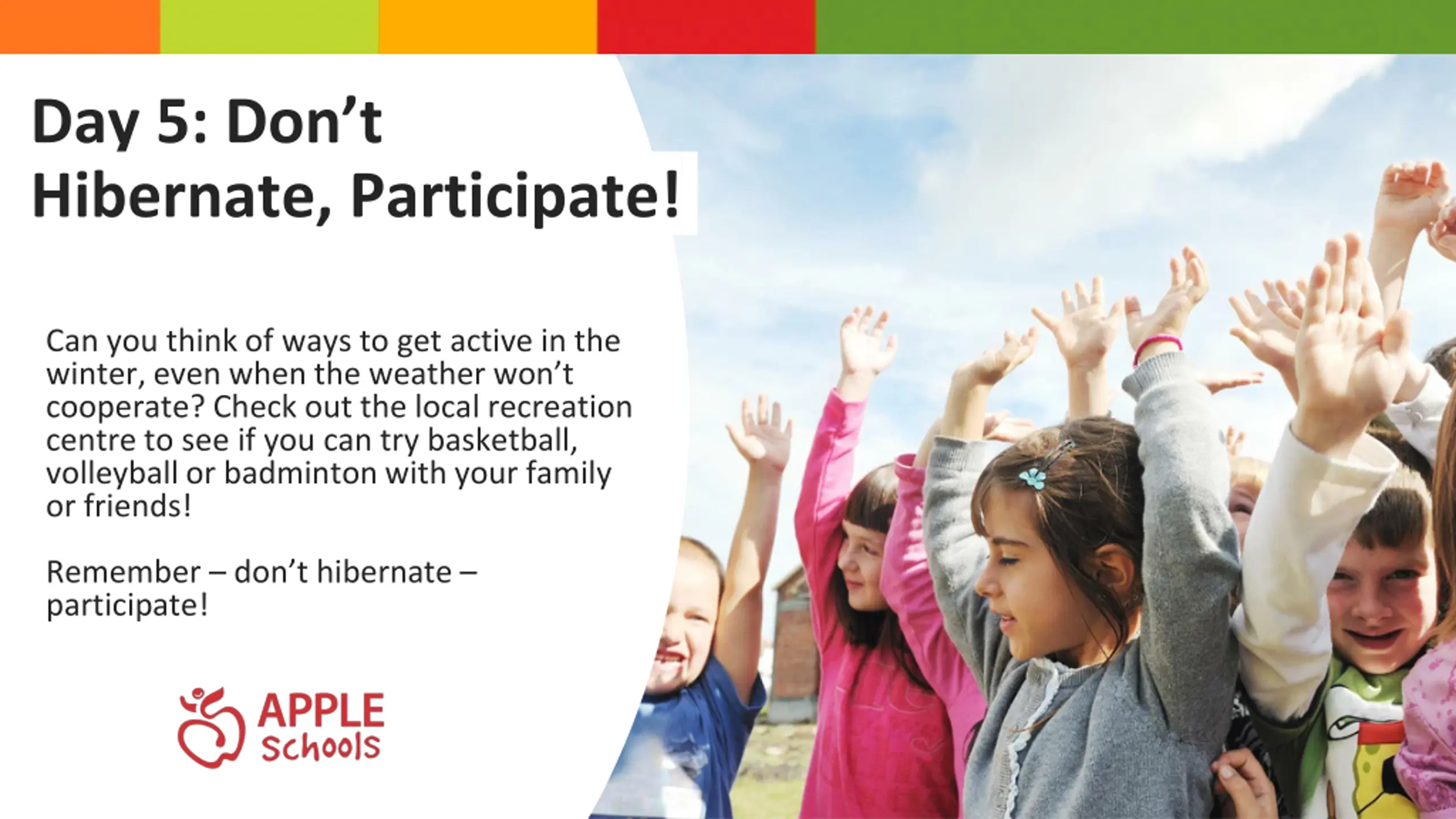 Day 5: Don’t Hibernate, Participate!

Can you think of ways to get active in the winter, even when the weather won’t cooperate? Check out the local recreation centre to see if you can try basketball, volleyball or badminton with your family or friends!

Remember – don’t hibernate – participate!

APPLE Schools